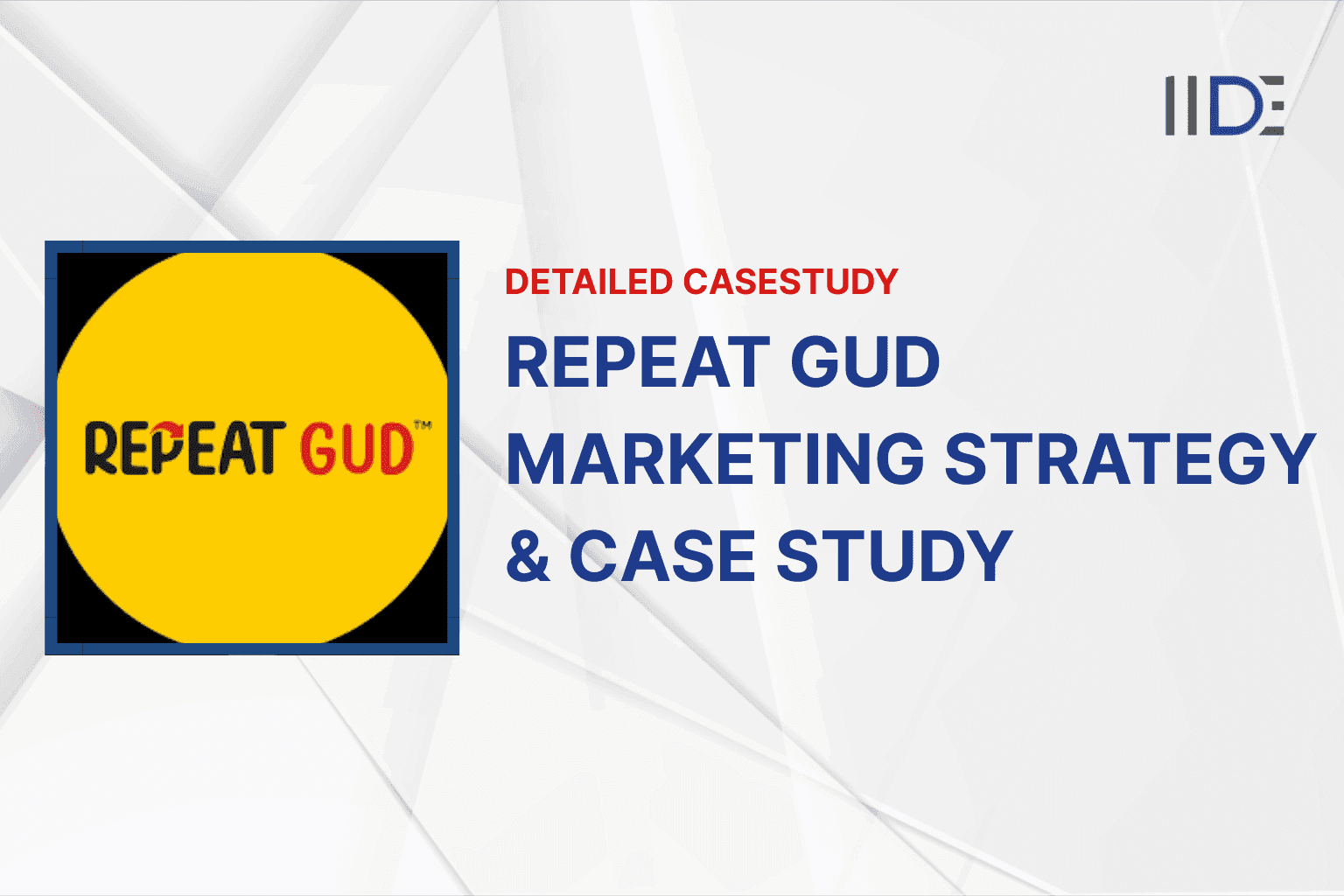 IIDE

REPEAT GUD™

DETAILED CASESTUDY

REPEAT GUD MARKETING STRATEGY & CASE STUDY